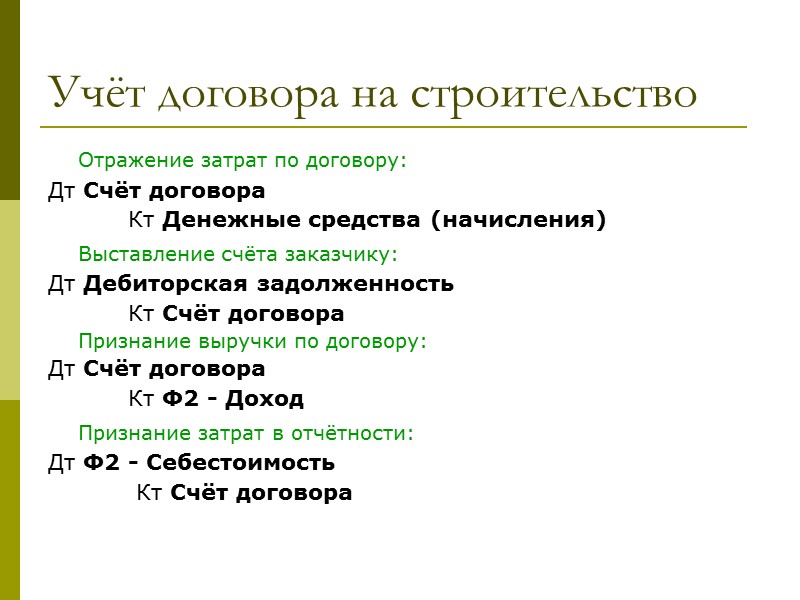 Учёт договора на строительство

Отражение затрат по договору:

Дт Счёт договора

Кт Денежные средства (начисления)

Выставление счёта заказчику:

Дт Дебиторская задолженность

Кт Счёт договора

Признание выручки по договору:

Дт Счёт договора

Кт Ф2 - Доход

Признание затрат в отчётности:

Дт Ф2 - Себестоимость

Кт Счёт договора